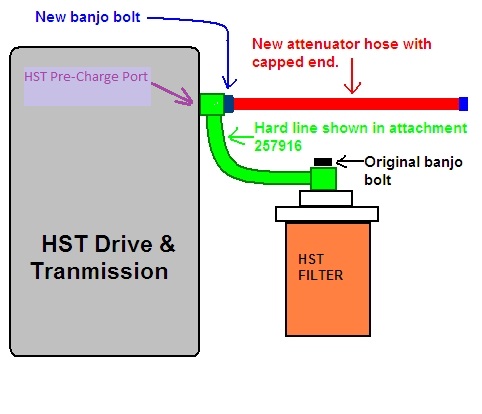 New banjo bolt

New attenuator hose with capped end.

HST Pre-Charge Port

Hard line shown in attachment 257916

Original banjo bolt

HST Drive & Tranmission

HST FILTER